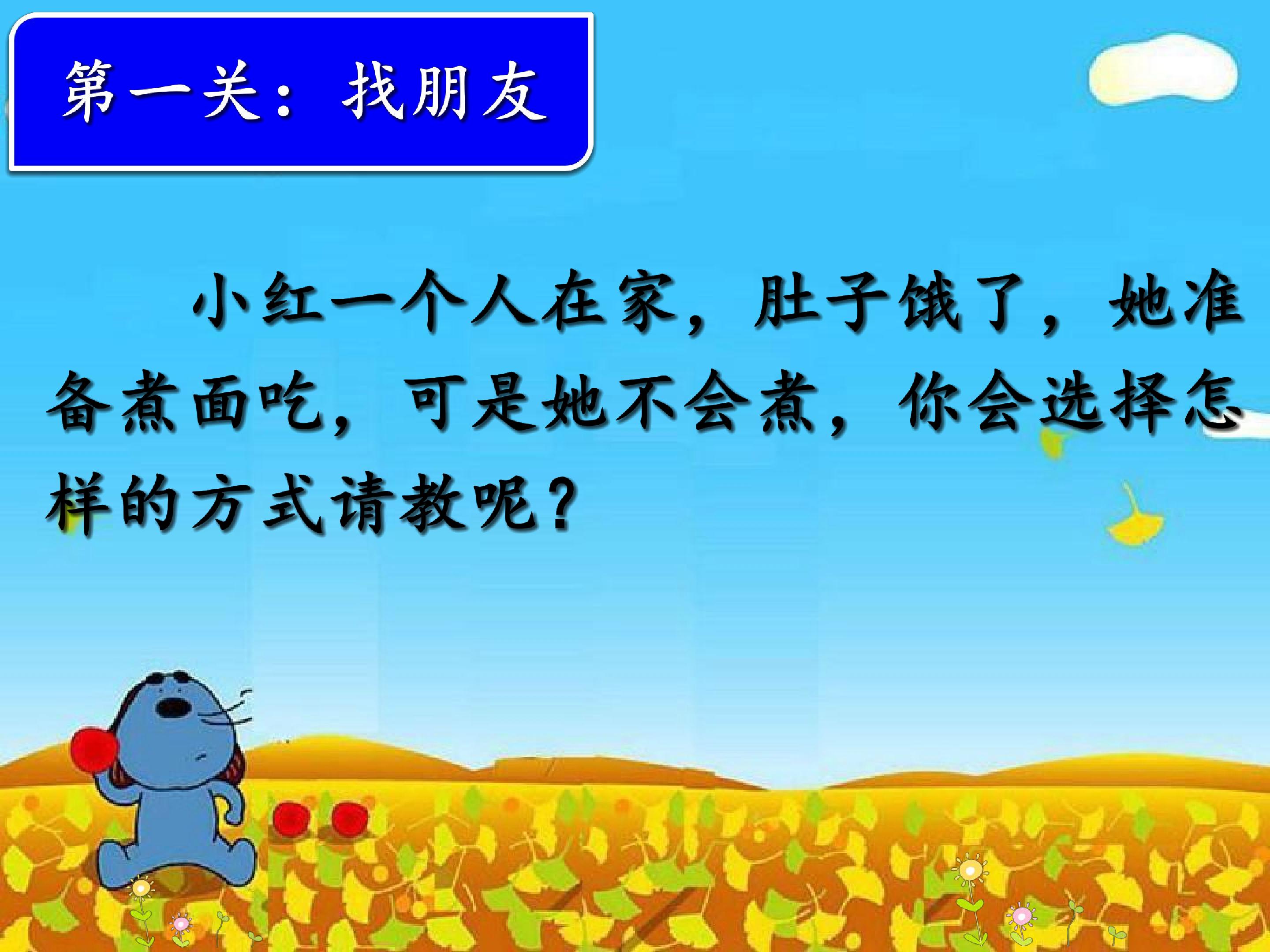 第一关：找朋友

小红一个人在家，肚子饿了，她准备煮面吃，可是她不会煮，你会选择怎样的方式请教呢？